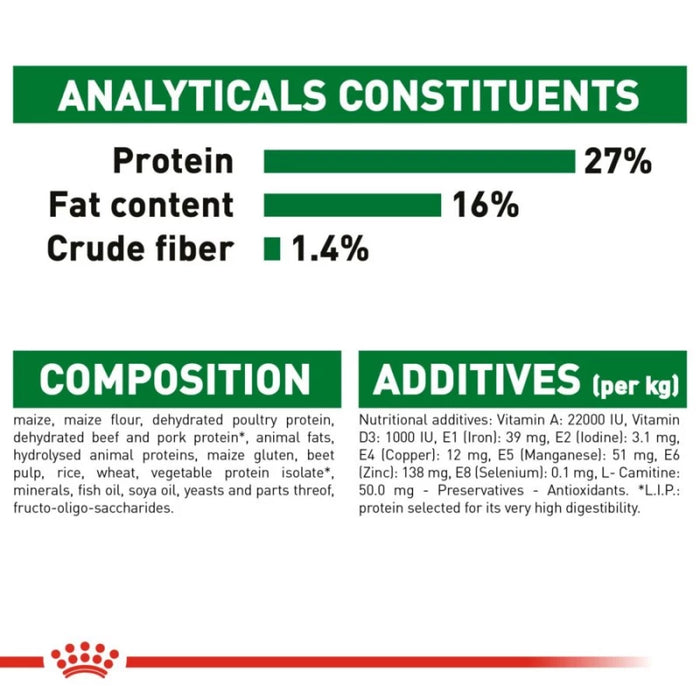 ANALYTICALS CONSTITUENTS

Protein 27%
Fat content 16%
Crude fiber 1.4%

COMPOSITION

maize, maize flour, dehydrated poultry protein, dehydrated beef and pork protein*, animal fats, hydrolysed animal proteins, maize gluten, beet pulp, rice, wheat, vegetable protein isolate*, minerals, fish oil, soya oil, yeasts and parts threof, fructo-oligo-saccharides.

ADDITIVES (per kg)

Nutritional additives: Vitamin A: 22000 IU, Vitamin D3: 1000 IU, E1 (Iron): 39 mg, E2 (Iodine): 3.1 mg, E4 (Copper): 12 mg, E5 (Manganese): 51 mg, E6 (Zinc): 138 mg, E8 (Selenium): 0.1 mg, L- Camitine: 50.0 mg - Preservatives - Antioxidants. *L.I.P.: protein selected for its very high digestibility.